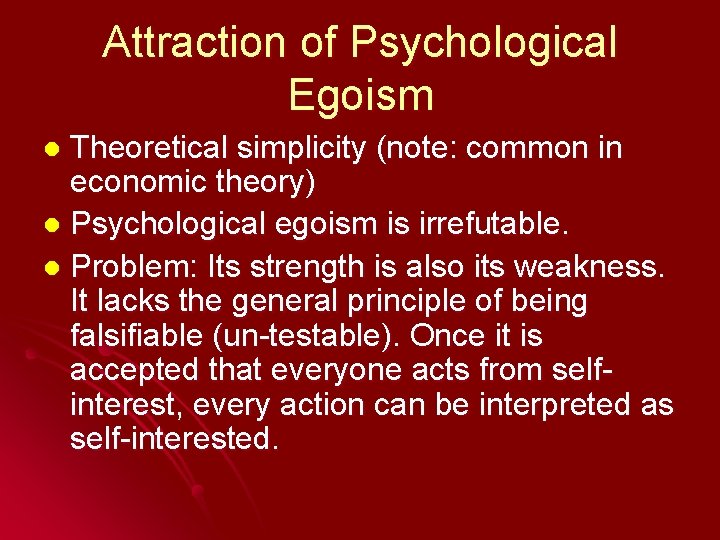 Attraction of Psychological Egoism

- Theoretical simplicity (note: common in economic theory)
- Psychological egoism is irrefutable.
- Problem: Its strength is also its weakness. It lacks the general principle of being falsifiable (un-testable). Once it is accepted that everyone acts from self-interest, every action can be interpreted as self-interested.